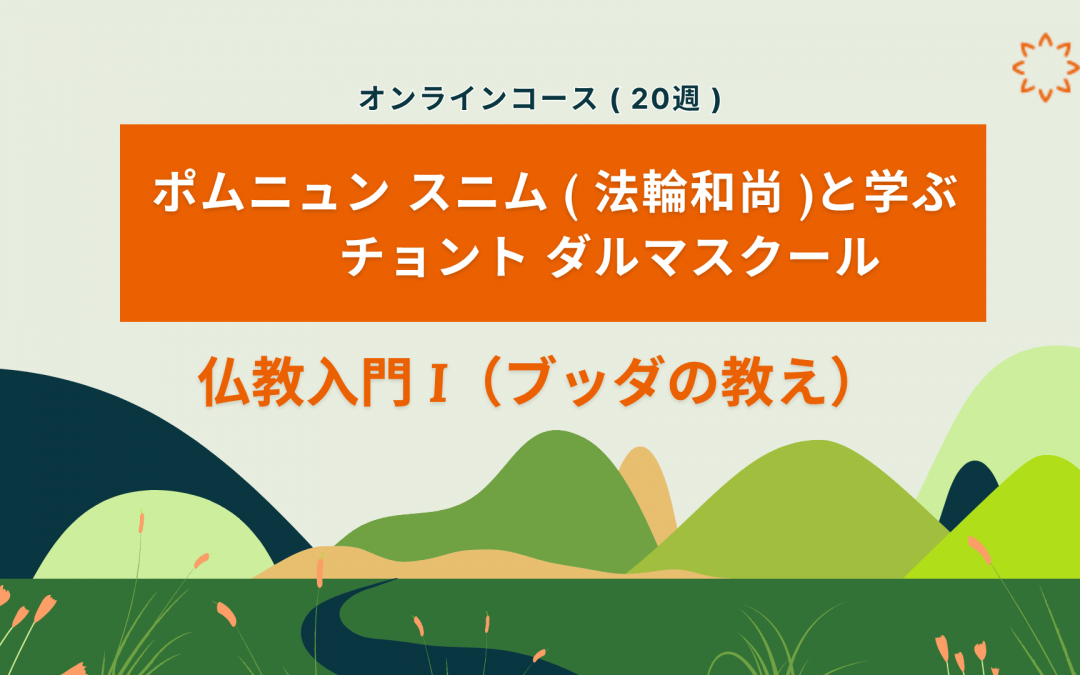 オンラインコース ( 20週 )

ポムニュン スニム ( 法輪和尚 )と学ぶ
チョント ダルマスクール

仏教入門 I（ブッダの教え）